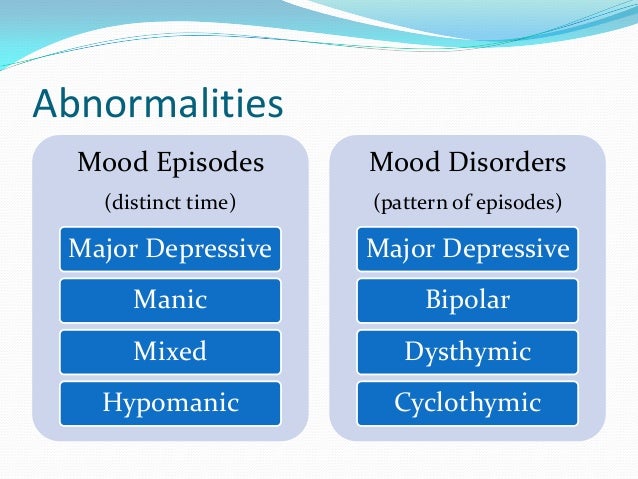 Abnormalities

Mood Episodes

(distinct time)

Major Depressive

Manic

Mixed

Hypomanic

Mood Disorders

(pattern of episodes)

Major Depressive

Bipolar

Dysthymic

Cyclothymic